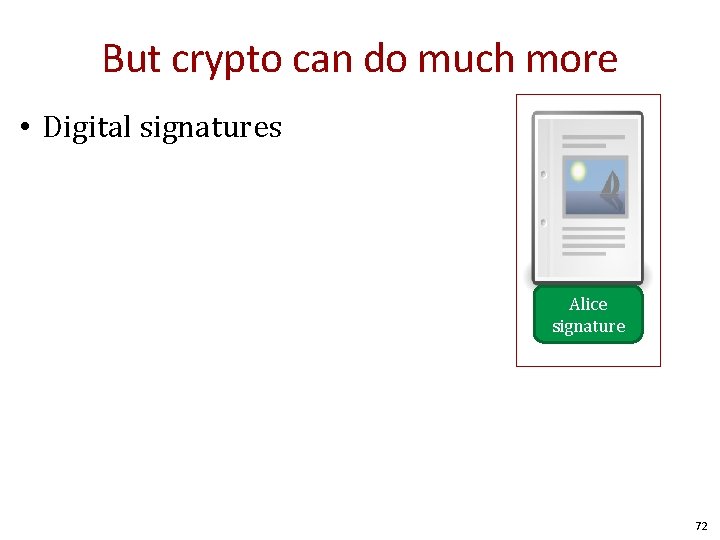 But crypto can do much more

• Digital signatures

Alice signature

72